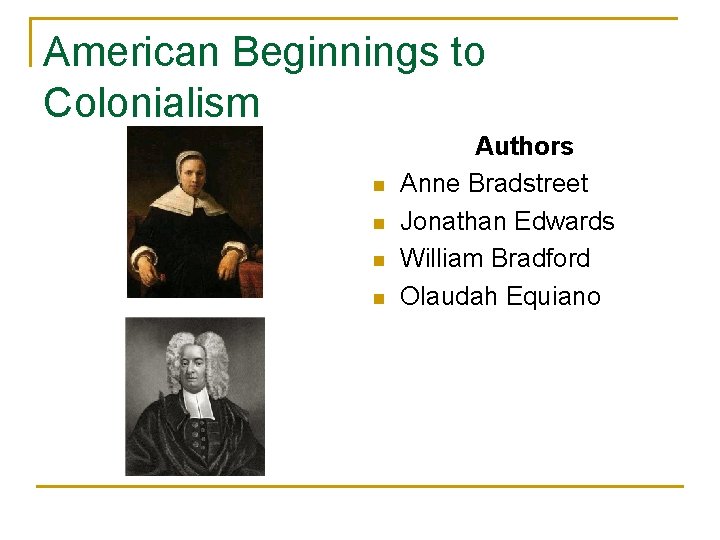 American Beginnings to Colonialism

Authors

- Anne Bradstreet
- Jonathan Edwards
- William Bradford
- Olaudah Equiano